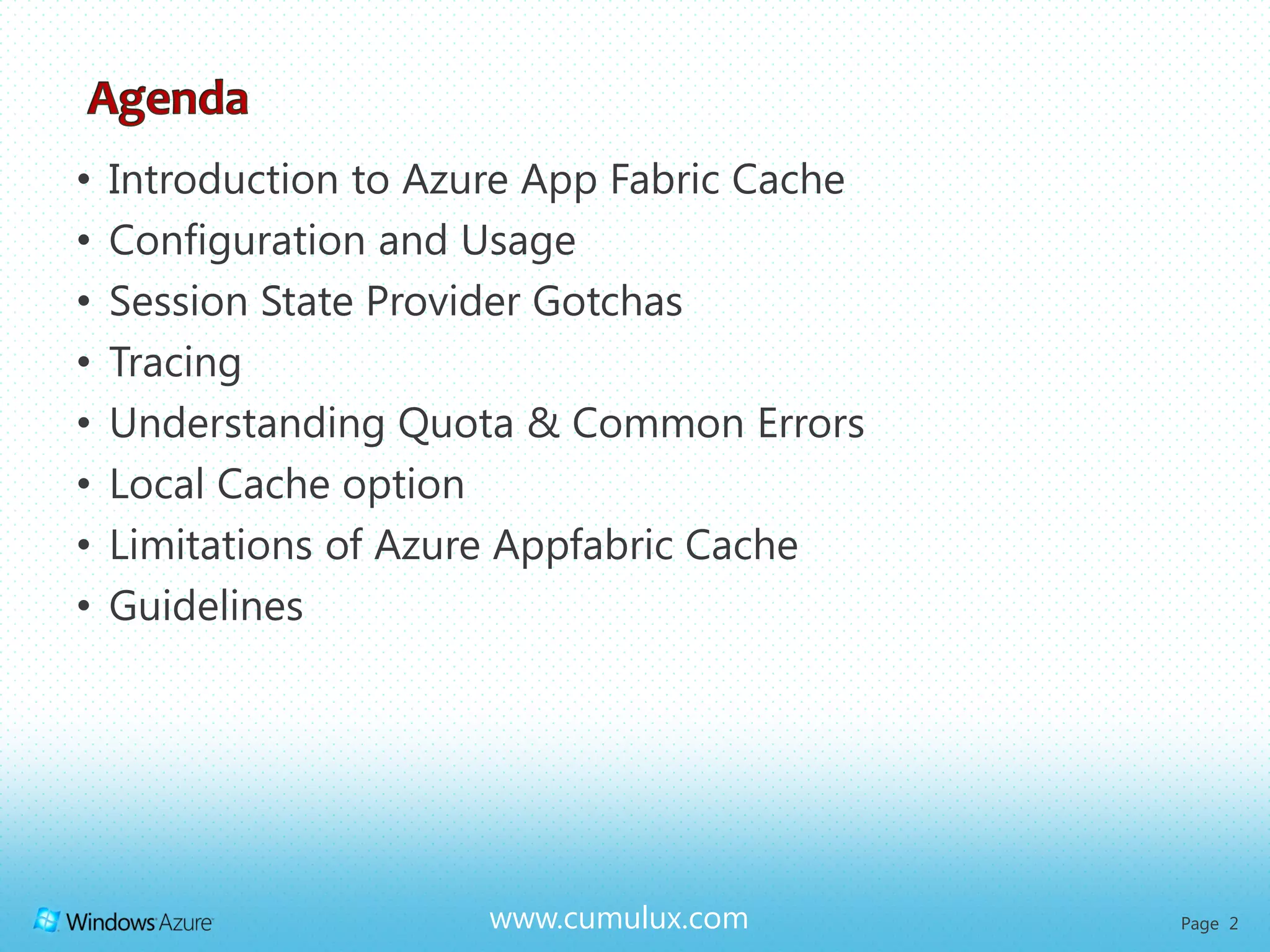 Agenda

• Introduction to Azure App Fabric Cache
• Configuration and Usage
• Session State Provider Gotchas
• Tracing
• Understanding Quota & Common Errors
• Local Cache option
• Limitations of Azure Appfabric Cache
• Guidelines

Windows Azure

www.cumulux.com

Page 2